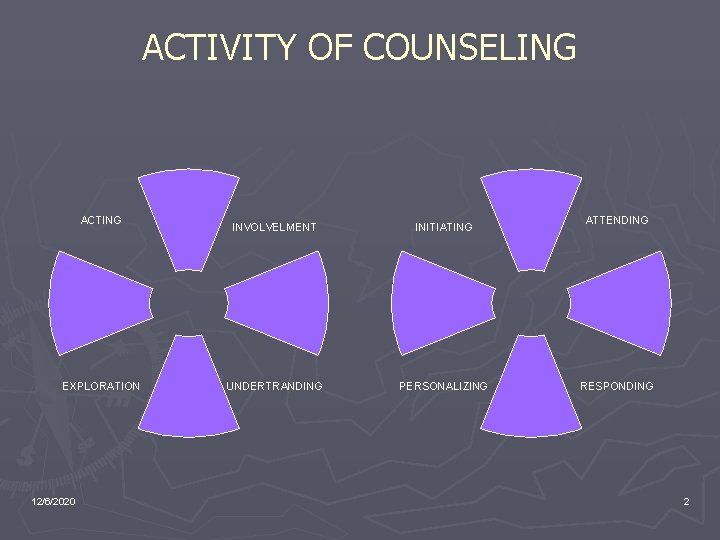 ACTIVITY OF COUNSELING

ACTING

INVOLVELMENT

EXPLORATION

UNDERTRANDING

INITIATING

ATTENDING

PERSONALIZING

RESPONDING

12/6/2020

2